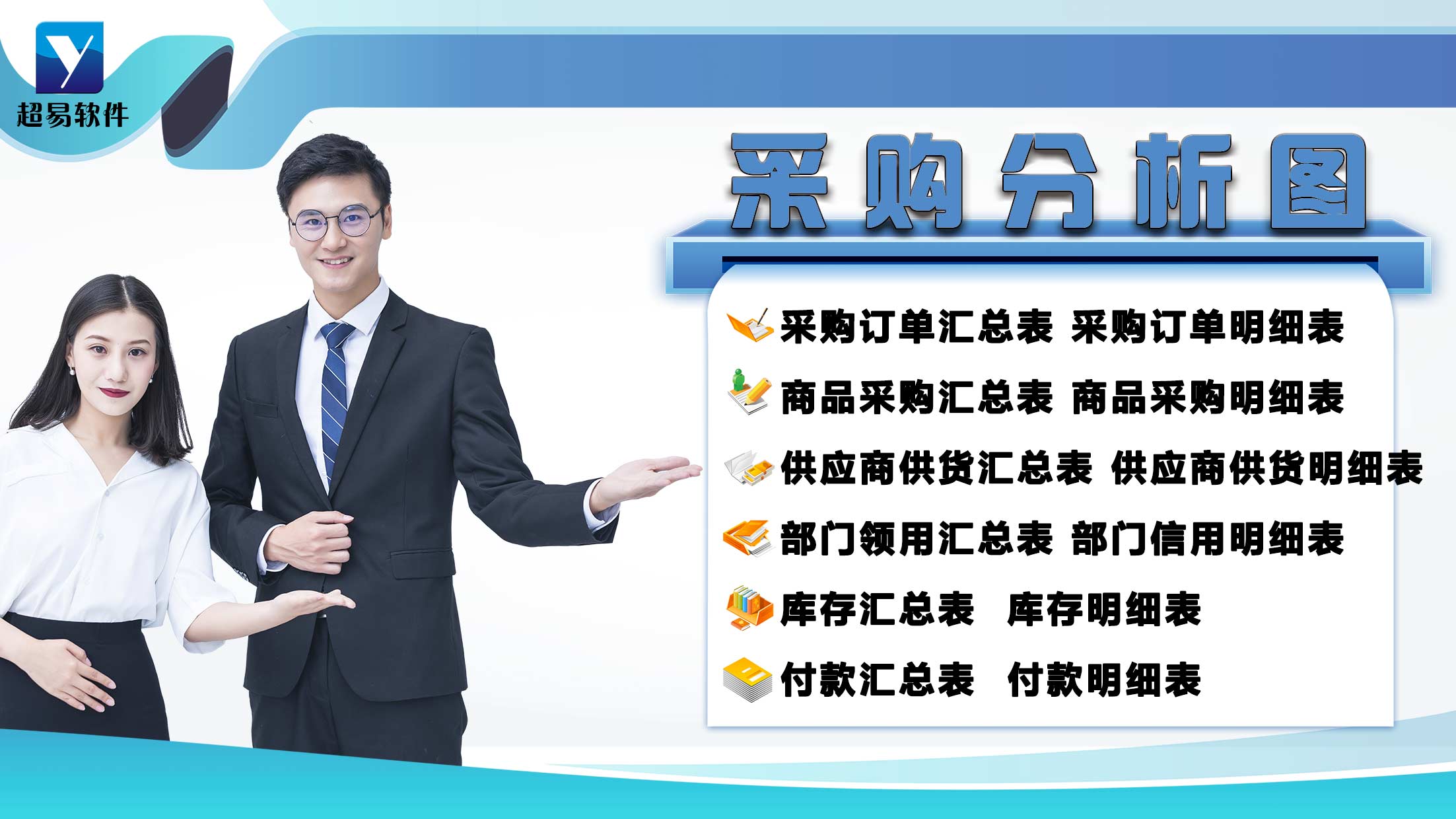 Y
超易软件

采购分析图

采购订单汇总表 采购订单明细表
商品采购汇总表 商品采购明细表
供应商供货汇总表 供应商供货明细表
部门领用汇总表 部门信用明细表
库存汇总表 库存明细表
付款汇总表 付款明细表